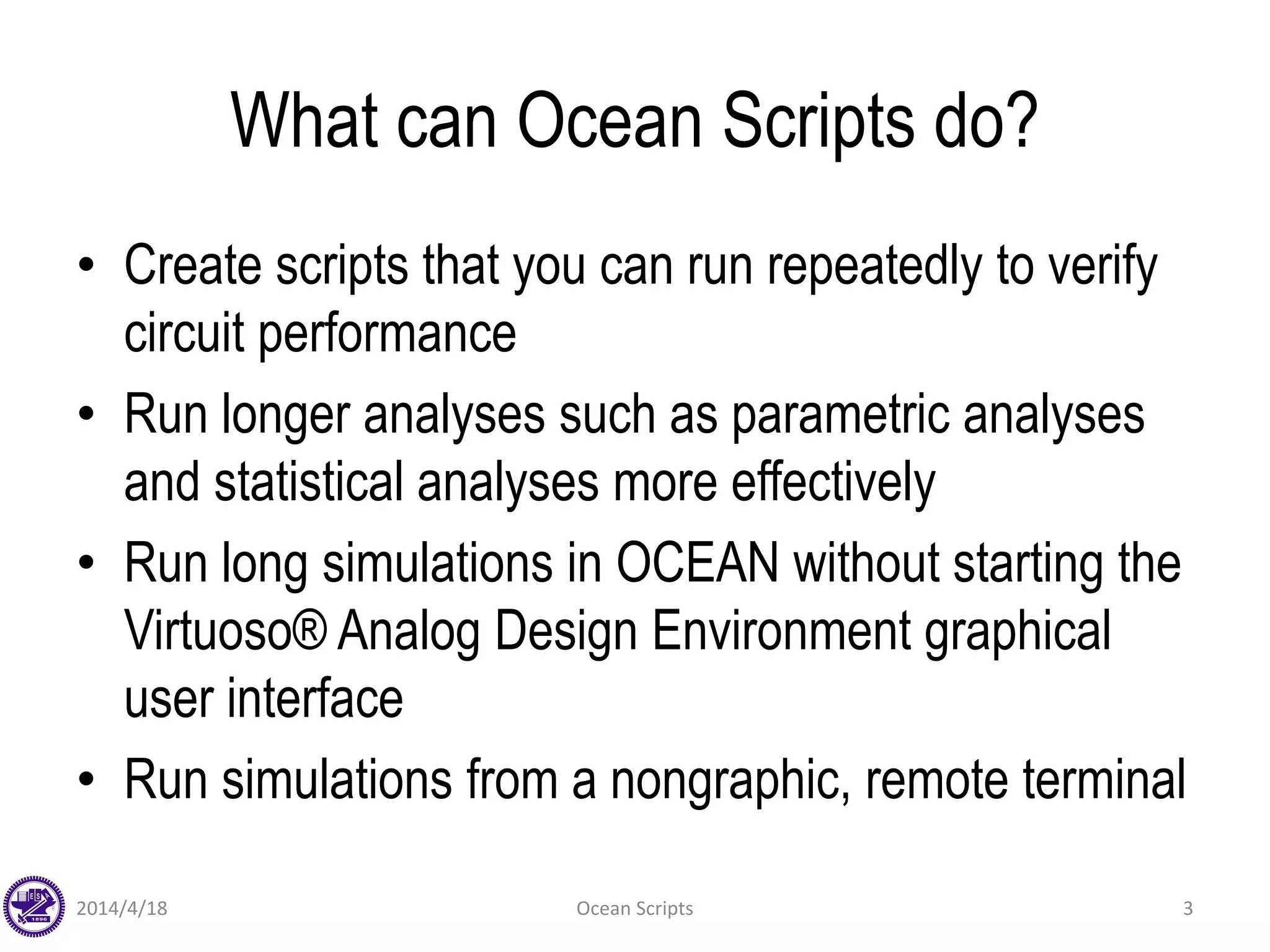 What can Ocean Scripts do?

• Create scripts that you can run repeatedly to verify circuit performance
• Run longer analyses such as parametric analyses and statistical analyses more effectively
• Run long simulations in OCEAN without starting the Virtuoso® Analog Design Environment graphical user interface
• Run simulations from a nongraphic, remote terminal

1896

2014/4/18 Ocean Scripts 3